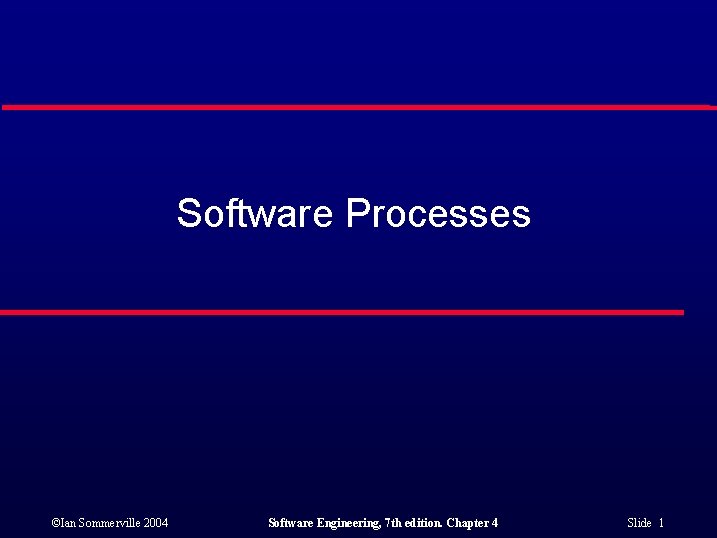 Software Processes

©Ian Sommerville 2004 Software Engineering, 7th edition. Chapter 4 Slide 1